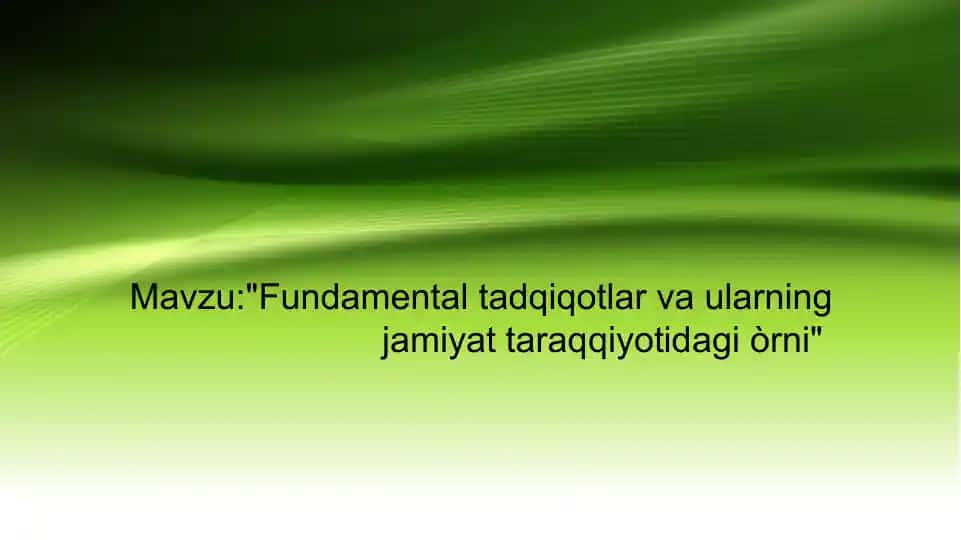 Mavzu:"Fundamental tadqiqotlar va ularning jamiyat taraqqiyotidagi òrni"